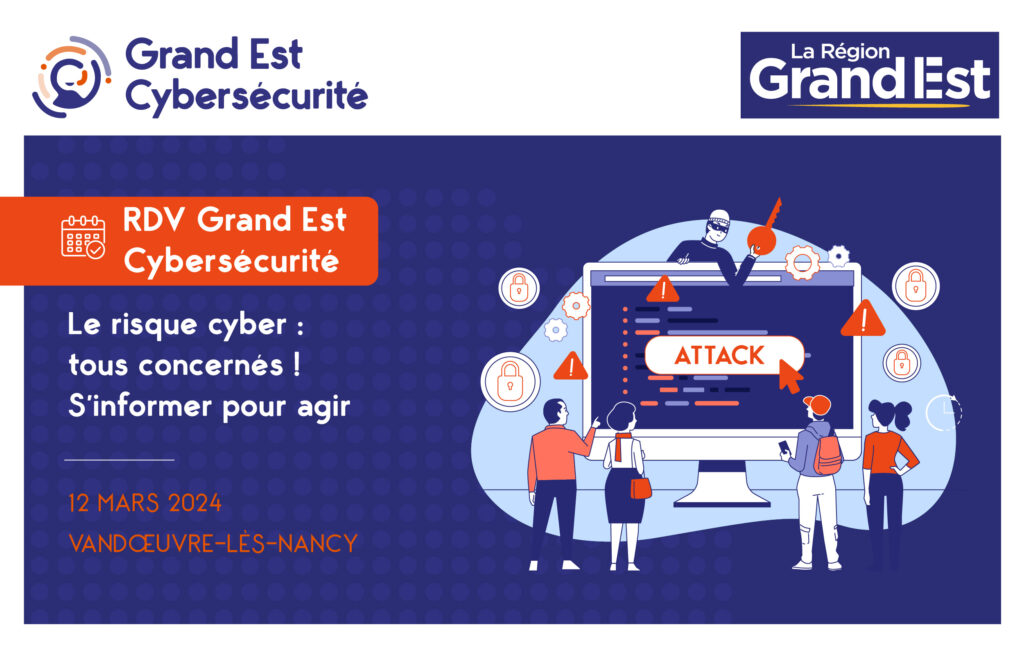 Grand Est Cybersécurité

La Région Grand Est

RDV Grand Est Cybersécurité

Le risque cyber : tous concernés ! S'informer pour agir

12 MARS 2024
VANDŒUVRE-LÈS-NANCY

ATTACK